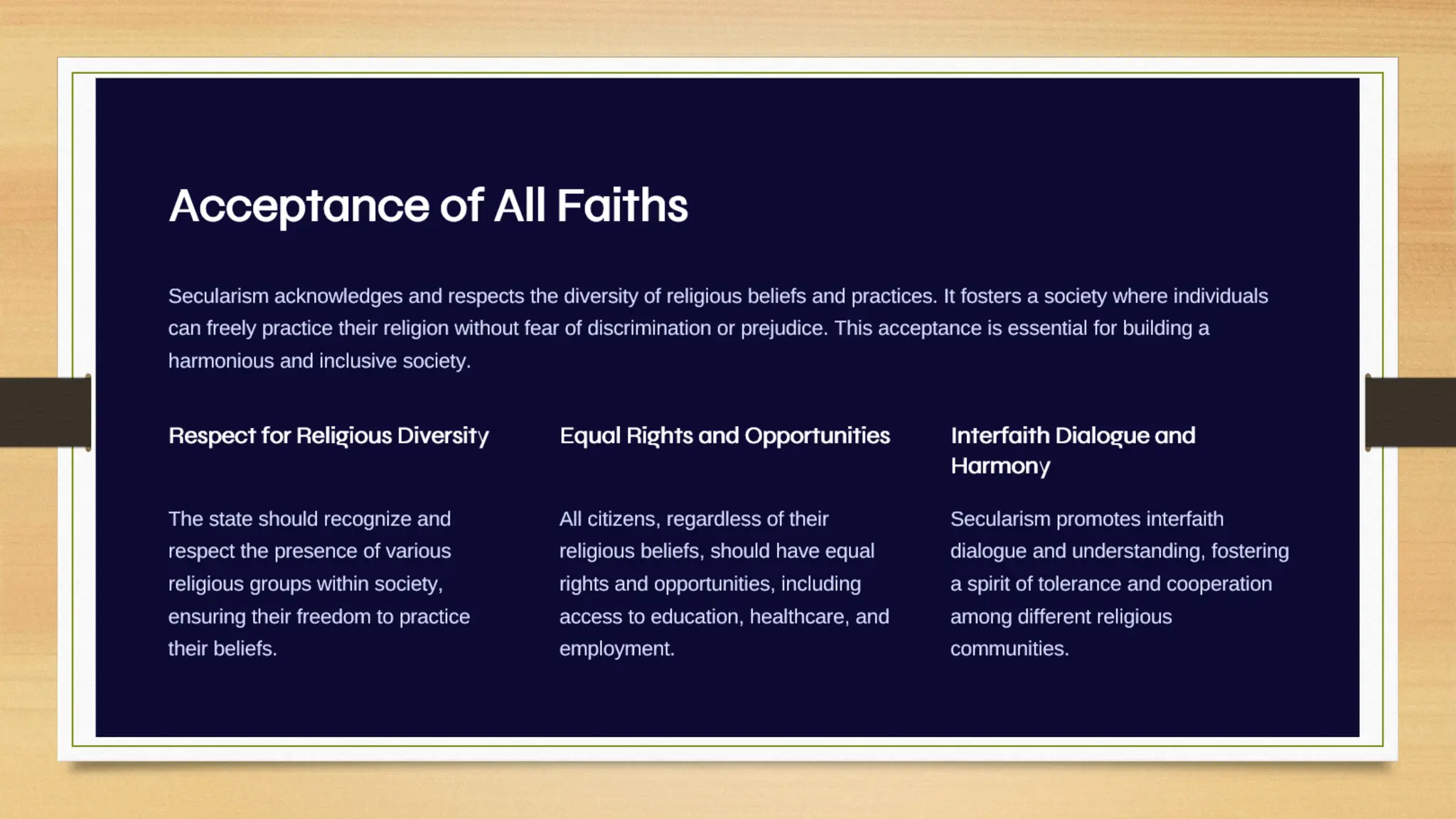 Acceptance of All Faiths

Secularism acknowledges and respects the diversity of religious beliefs and practices. It fosters a society where individuals can freely practice their religion without fear of discrimination or prejudice. This acceptance is essential for building a harmonious and inclusive society.

Respect for Religious Diversity

The state should recognize and respect the presence of various religious groups within society, ensuring their freedom to practice their beliefs.

Equal Rights and Opportunities

All citizens, regardless of their religious beliefs, should have equal rights and opportunities, including access to education, healthcare, and employment.

Interfaith Dialogue and Harmony

Secularism promotes interfaith dialogue and understanding, fostering a spirit of tolerance and cooperation among different religious communities.